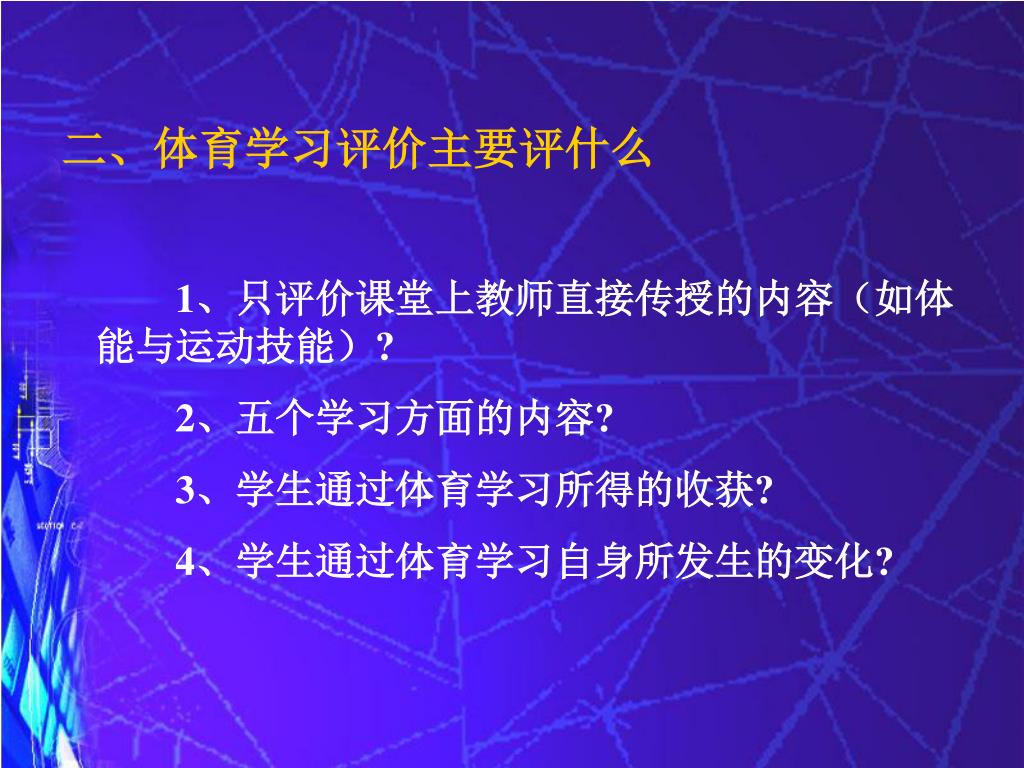 二、体育学习评价主要评什么

1、只评价课堂上教师直接传授的内容（如体能与运动技能）？

2、五个学习方面的内容?

3、学生通过体育学习所得的收获?

4、学生通过体育学习自身所发生的变化?